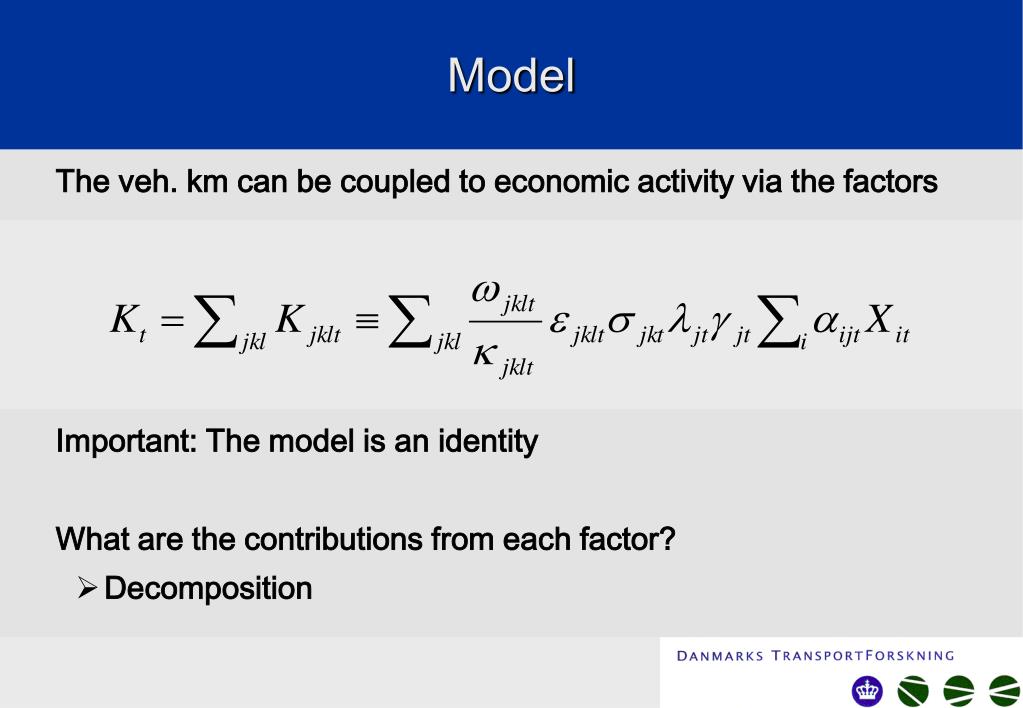 Model

The veh. km can be coupled to economic activity via the factors

$K_t = \sum_{jkl} K_{jklt} \equiv \sum_{jkl} \frac{\omega_{jklt}}{\kappa_{jklt}} \varepsilon_{jklt} \sigma_{jkt} \lambda_{jt} \gamma_{jt} \sum_i \alpha_{ijt} X_{it}$

Important: The model is an identity

What are the contributions from each factor?
➢ Decomposition

DANMARKS TRANSPORTFORSKNING